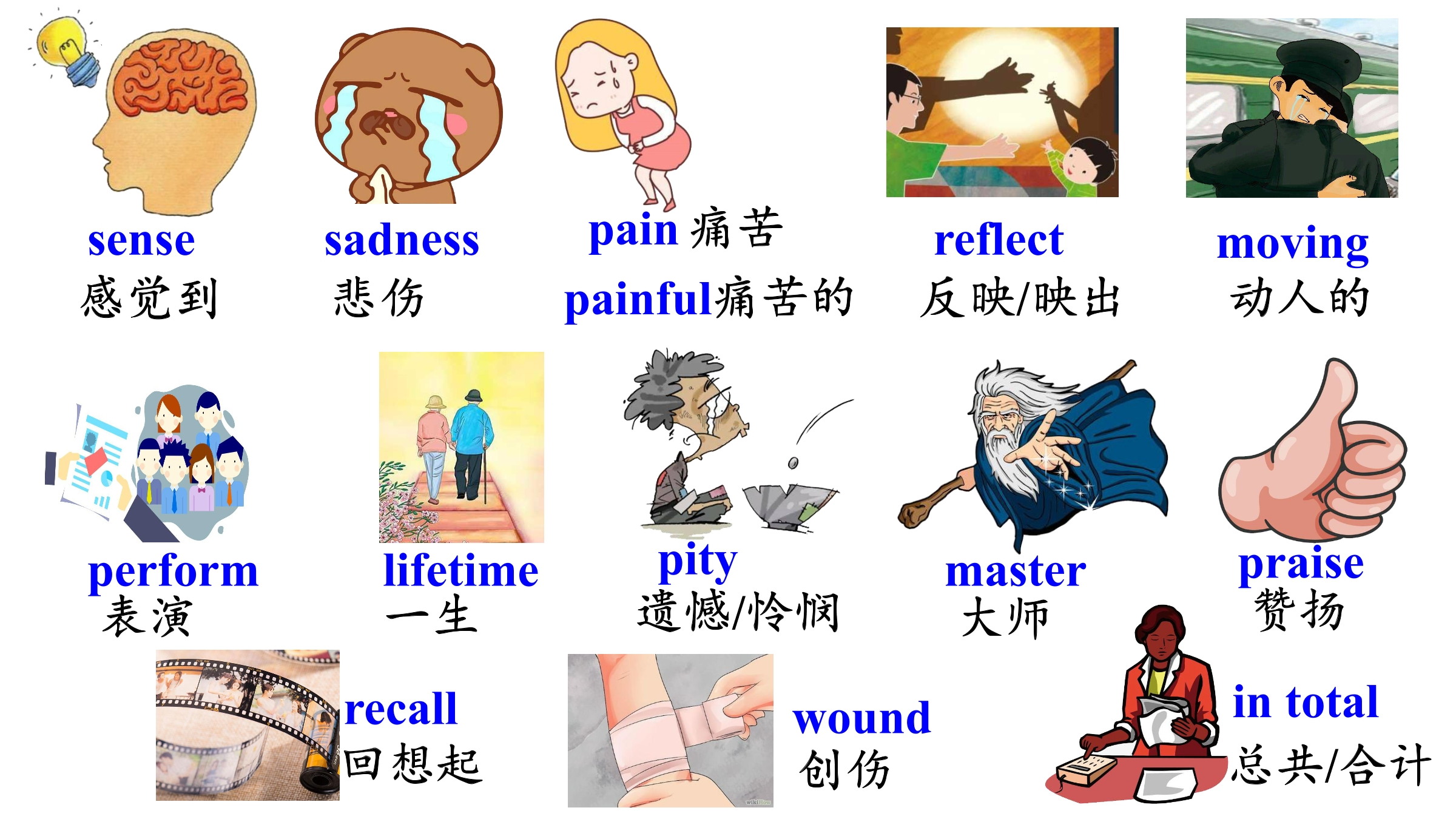 sense
感觉到

sadness
悲伤

pain 痛苦
painful痛苦的

reflect
反映/映出

moving
动人的

perform
表演

lifetime
一生

pity
遗憾/怜悯

master
大师

praise
赞扬

recall
回想起

wound
创伤

in total
总共/合计